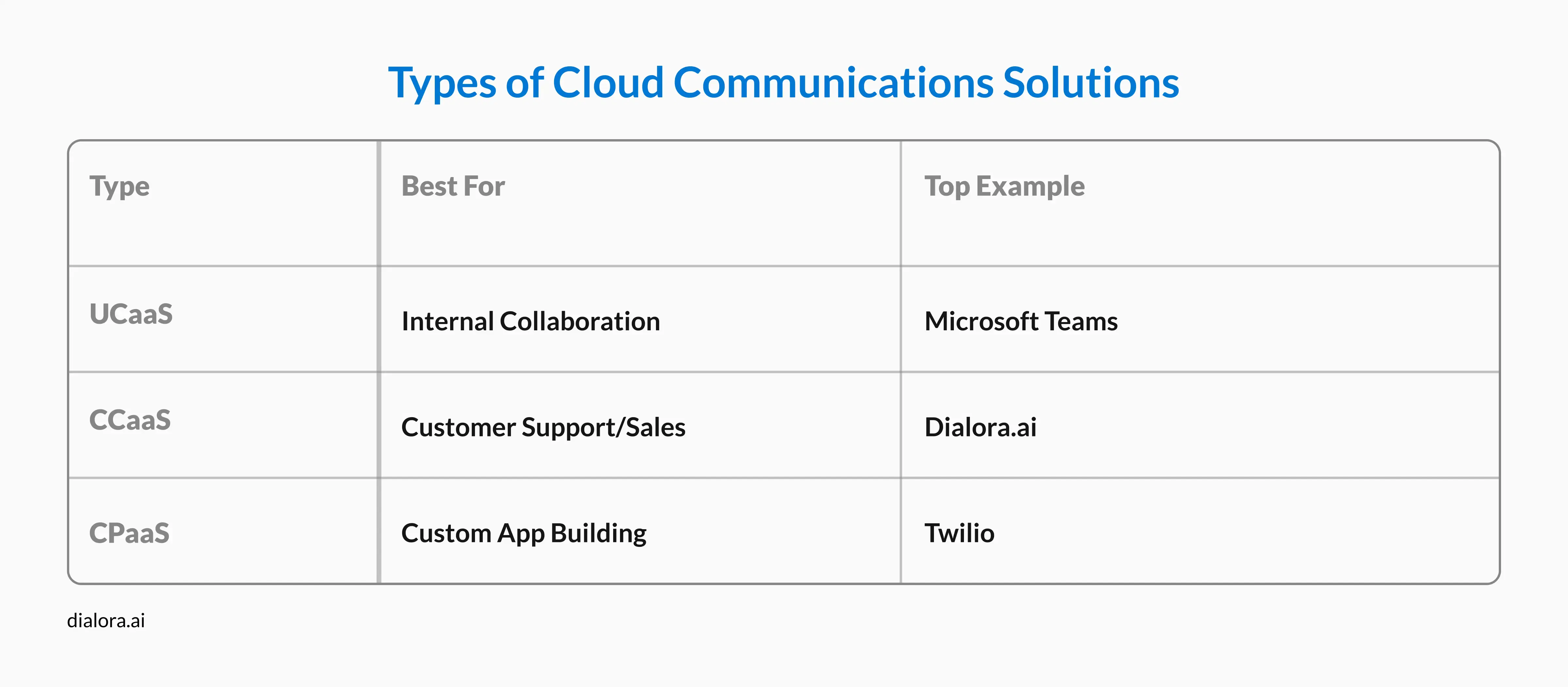 Types of Cloud Communications Solutions

| Type | Best For | Top Example |
|---|---|---|
| UCaaS | Internal Collaboration | Microsoft Teams |
| CCaaS | Customer Support/Sales | Dialora.ai |
| CPaaS | Custom App Building | Twilio |

dialora.ai